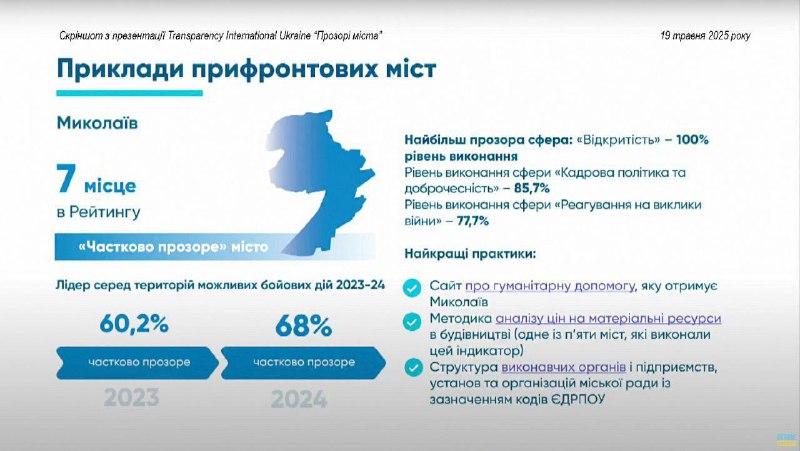 Скріншот з презентації Transparency International Ukraine "Прозорі міста"

19 травня 2025 року

Приклади прифронтових міст

Миколаїв

7 місце

в Рейтингу

«Частково прозоре» місто

Лідер серед територій можливих бойових дій 2023-24

60,2%

частково прозоре

2023

68%

частково прозоре

2024

Найбільш прозора сфера: «Відкритість» – 100% рівень виконання

Рівень виконання сфери «Кадрова політика та доброчесність» – 85,7%

Рівень виконання сфери «Реагування на виклики війни» – 77,7%

Найкращі практики:

Сайт про гуманітарну допомогу, яку отримує Миколаїв

Методика аналізу цін на матеріальні ресурси в будівництві (одне із п'яти міст, які виконали цей індикатор)

Структура виконавчих органів і підприємств, установ та організацій міської ради із зазначенням кодів ЄДРПОУ